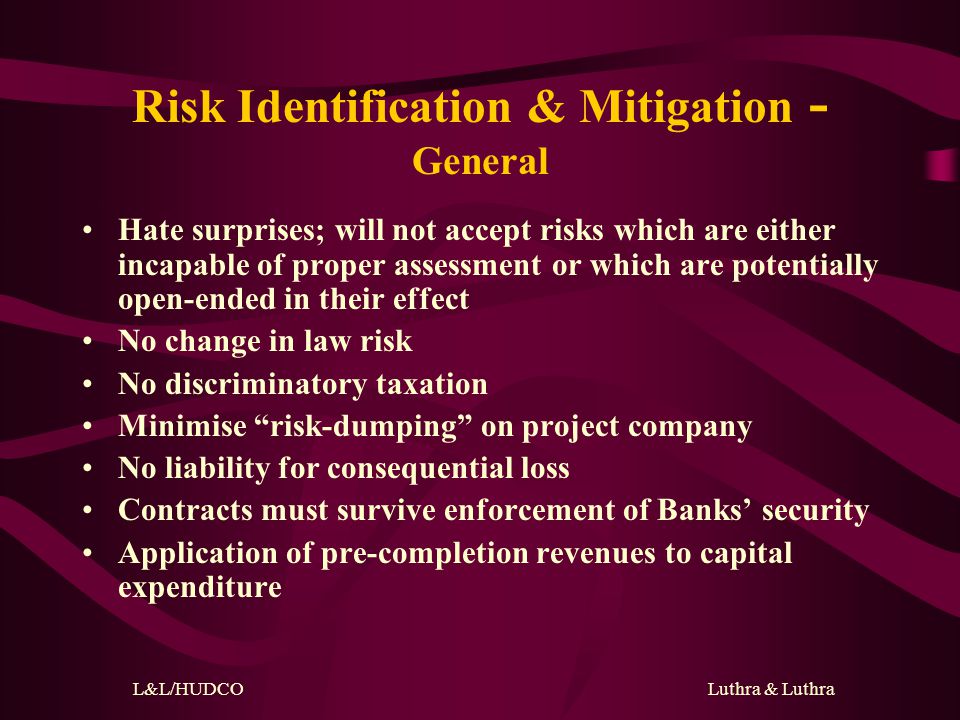 Risk Identification & Mitigation - General

• Hate surprises; will not accept risks which are either incapable of proper assessment or which are potentially open-ended in their effect
• No change in law risk
• No discriminatory taxation
• Minimise “risk-dumping” on project company
• No liability for consequential loss
• Contracts must survive enforcement of Banks’ security
• Application of pre-completion revenues to capital expenditure

L&L/HUDCO

Luthra & Luthra